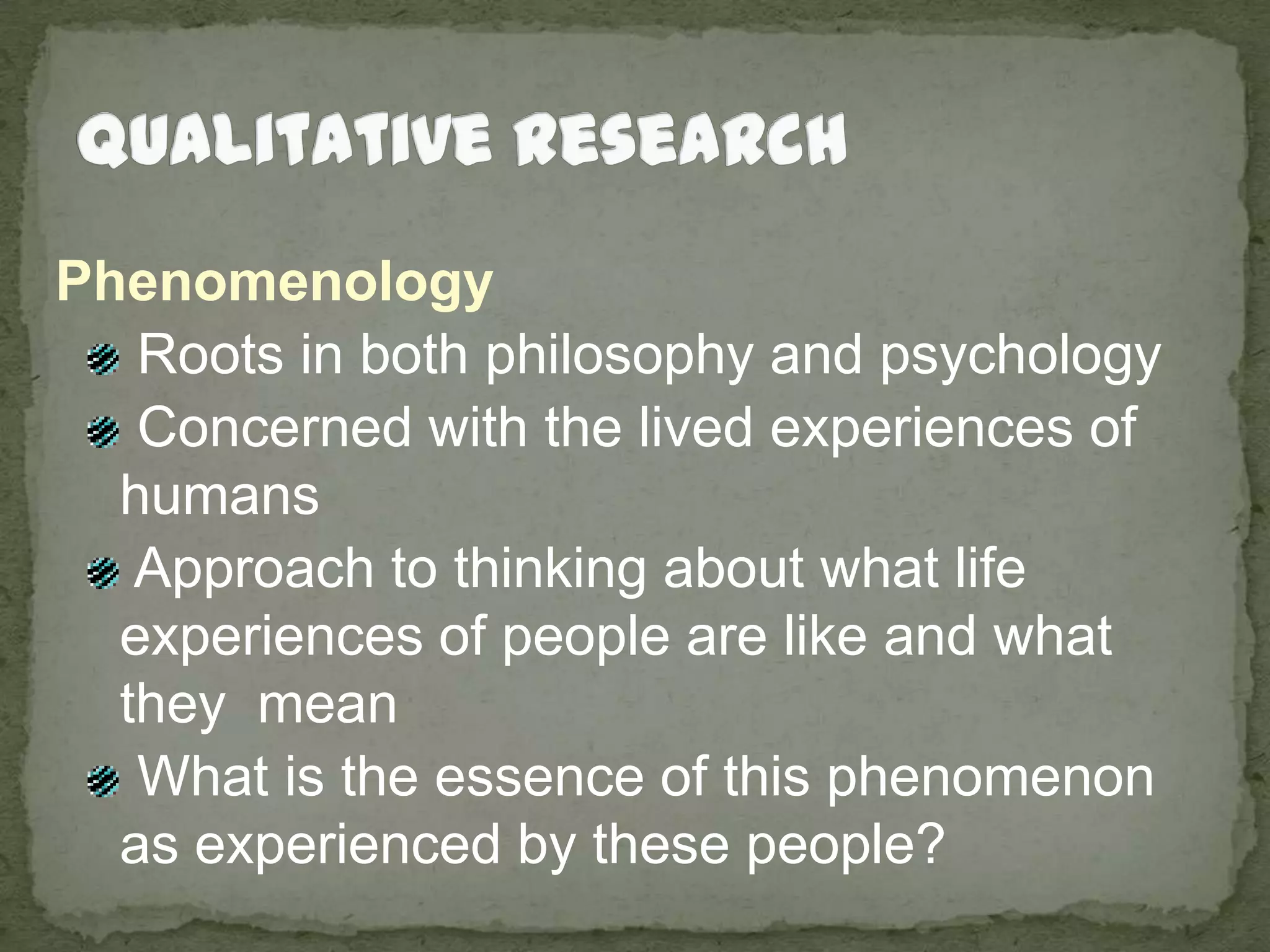 QUALITATIVE RESEARCH

Phenomenology

Roots in both philosophy and psychology

Concerned with the lived experiences of humans

Approach to thinking about what life experiences of people are like and what they mean

What is the essence of this phenomenon as experienced by these people?